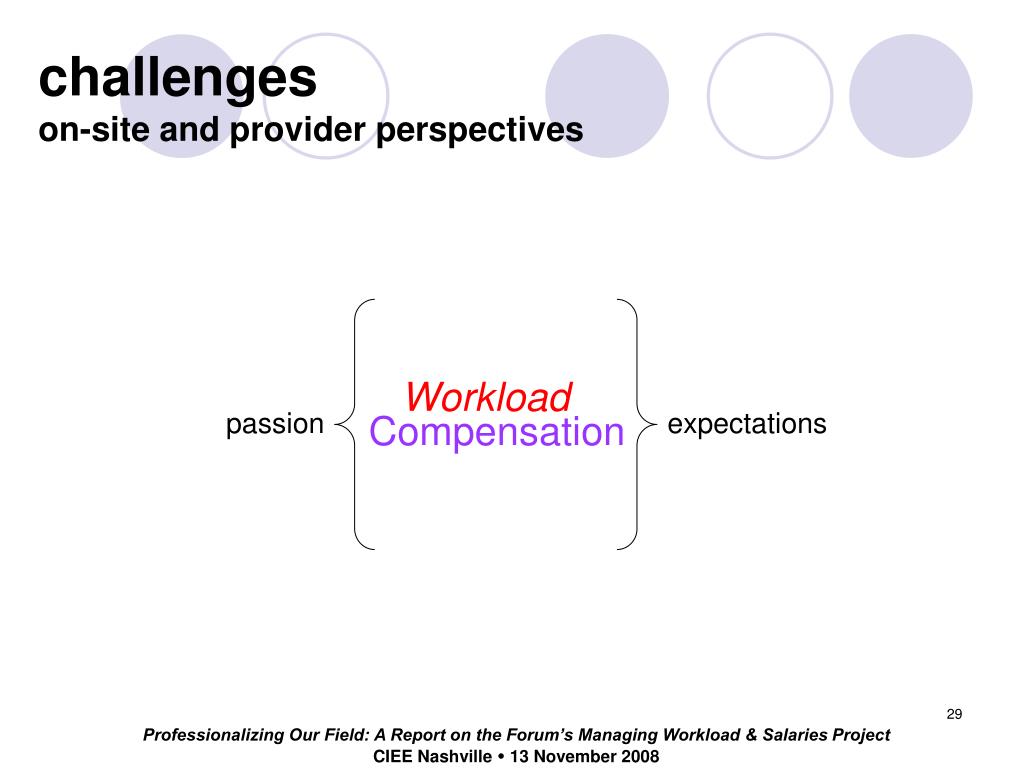 challenges
on-site and provider perspectives

passion

Workload
Compensation

expectations

29

Professionalizing Our Field: A Report on the Forum's Managing Workload & Salaries Project
CIEE Nashville • 13 November 2008